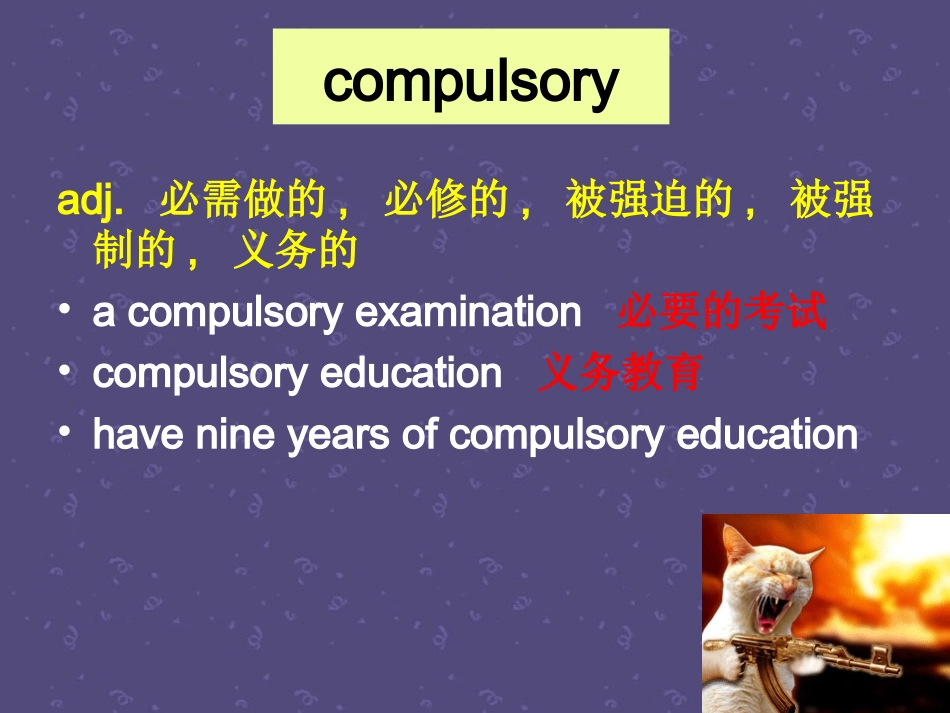 compulsory

adj. 必需做的， 必修的， 被强迫的， 被强制的， 义务的

• a compulsory examination 必要的考试
• compulsory education 义务教育
• have nine years of compulsory education